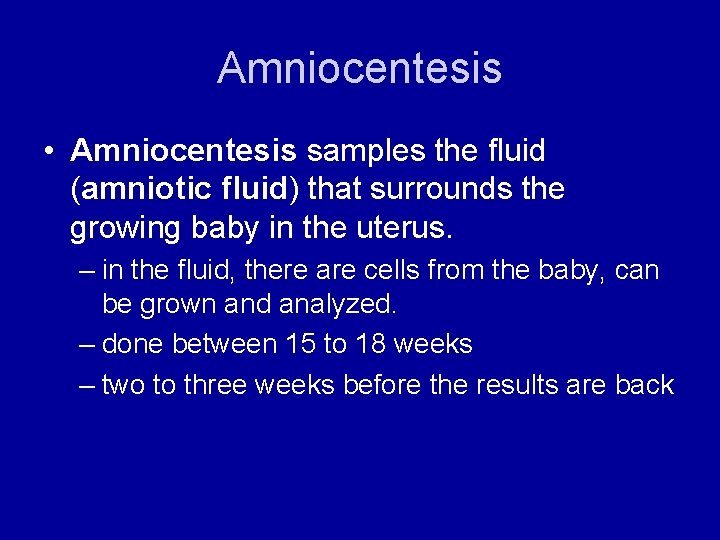 Amniocentesis

• Amniocentesis samples the fluid (amniotic fluid) that surrounds the growing baby in the uterus.

– in the fluid, there are cells from the baby, can be grown and analyzed.

– done between 15 to 18 weeks

– two to three weeks before the results are back